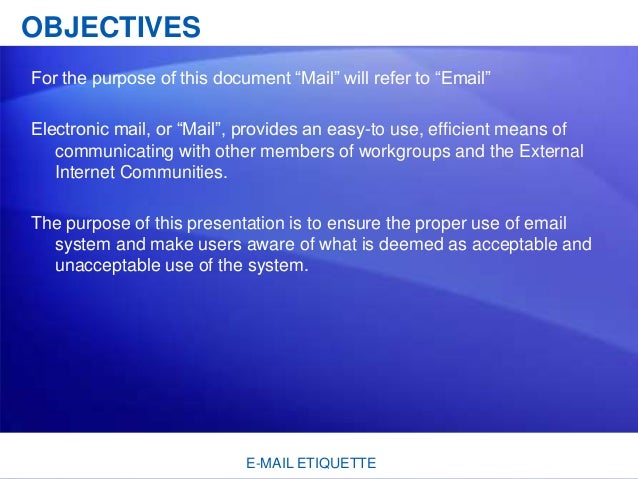 OBJECTIVES

For the purpose of this document “Mail” will refer to “Email”

Electronic mail, or “Mail”, provides an easy-to use, efficient means of communicating with other members of workgroups and the External Internet Communities.

The purpose of this presentation is to ensure the proper use of email system and make users aware of what is deemed as acceptable and unacceptable use of the system.

E-MAIL ETIQUETTE